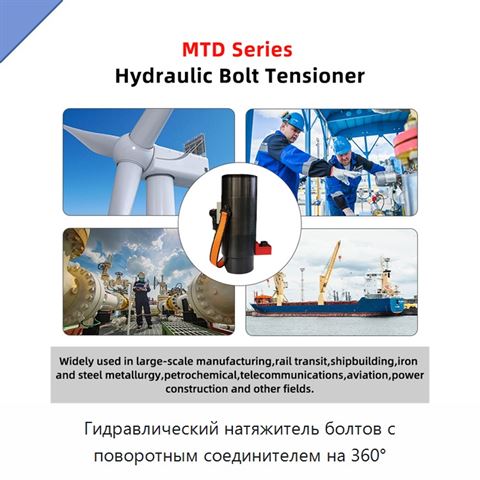 MTD Series
Hydraulic Bolt Tensioner

Widely used in large-scale manufacturing,rail transit,shipbuilding,iron and steel metallurgy,petrochemical,telecommunications,aviation,power construction and other fields.

Гидравлический натяжитель болтов с поворотным соединителем на 360°